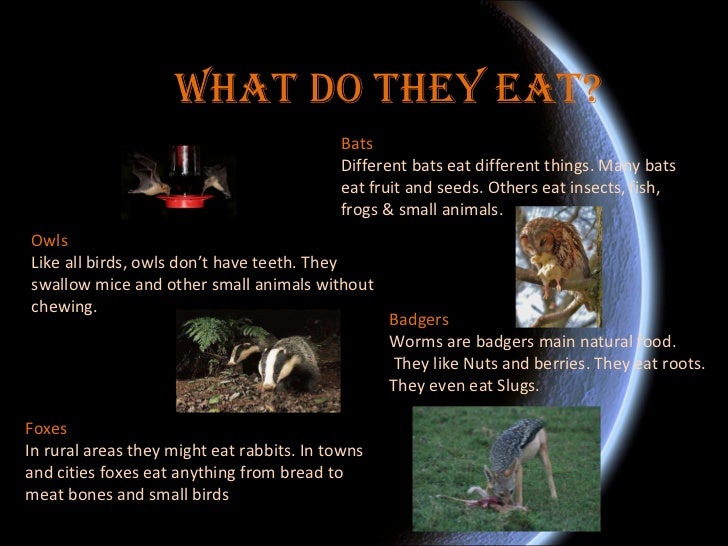 WHAT DO THEY EAT?

Bats
Different bats eat different things. Many bats eat fruit and seeds. Others eat insects, fish, frogs & small animals.

Owls
Like all birds, owls don't have teeth. They swallow mice and other small animals without chewing.

Badgers
Worms are badgers main natural food. They like Nuts and berries. They eat roots. They even eat Slugs.

Foxes
In rural areas they might eat rabbits. In towns and cities foxes eat anything from bread to meat bones and small birds